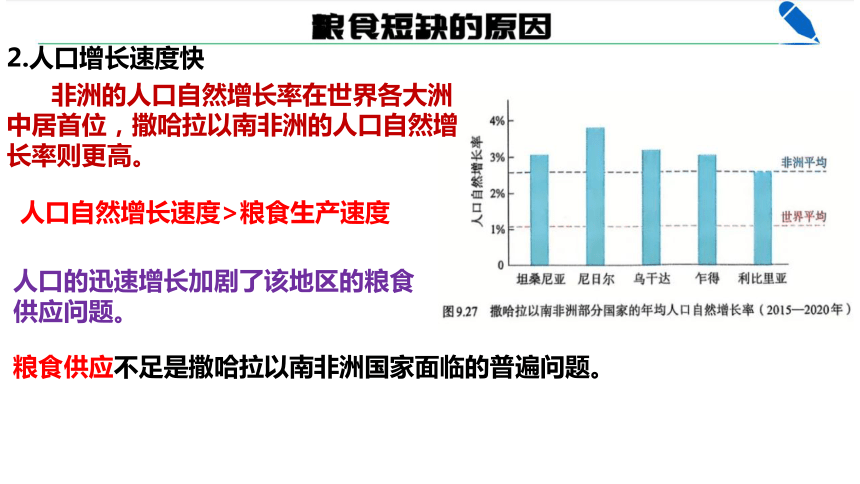 粮食短缺的原因

2.人口增长速度快

非洲的人口自然增长率在世界各大洲中居首位，撒哈拉以南非洲的人口自然增长率则更高。

人口自然增长速度>粮食生产速度

人口的迅速增长加剧了该地区的粮食供应问题。

粮食供应不足是撒哈拉以南非洲国家面临的普遍问题。

人口自然增长率

4%
3%
2%
1%
0

非洲平均
世界平均

坦桑尼亚 尼日尔 乌干达 乍得 利比里亚

图9.27 撒哈拉以南非洲部分国家的年均人口自然增长率（2015—2020年）